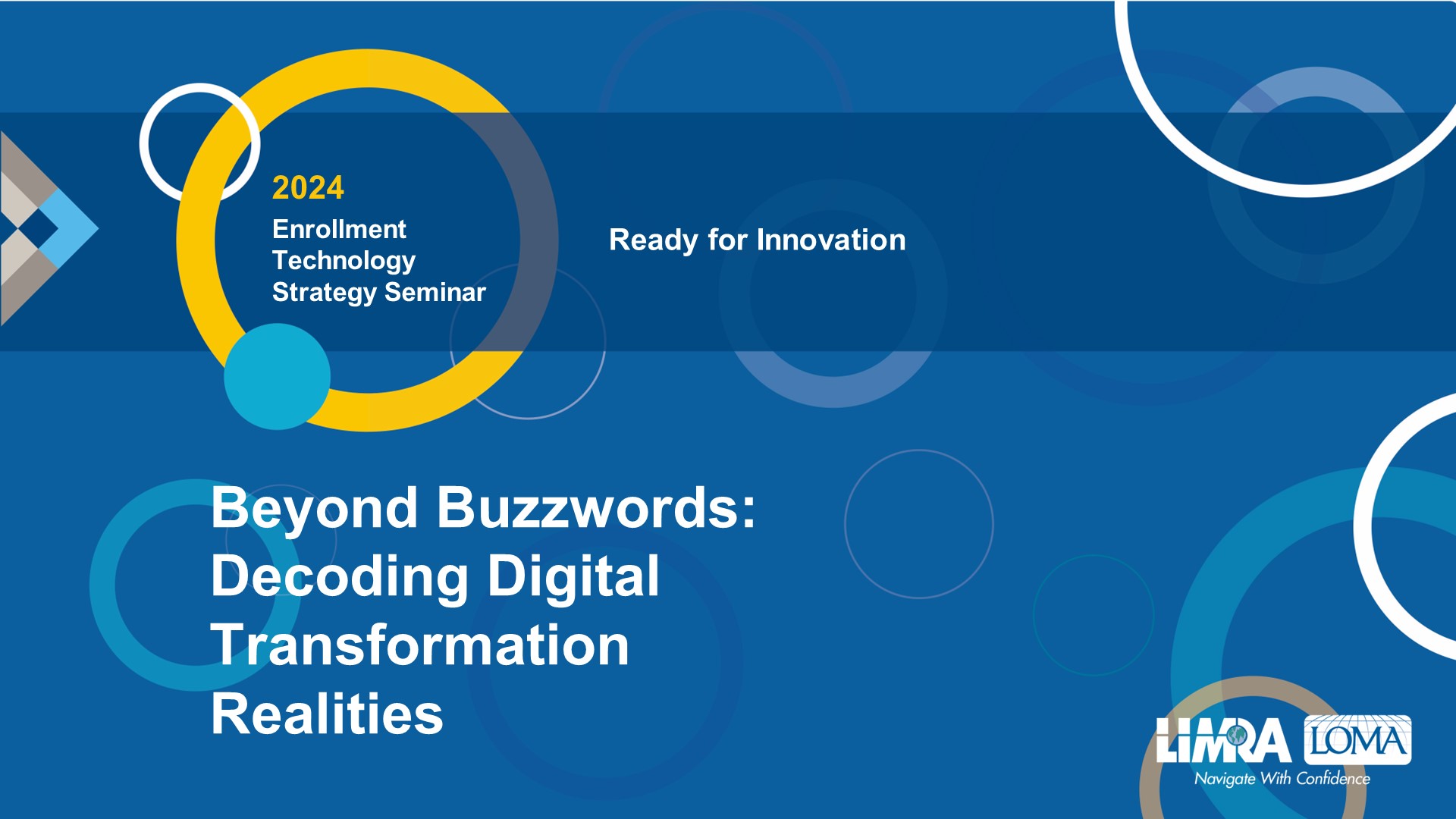 2024
Enrollment
Technology
Strategy Seminar

Ready for Innovation

Beyond Buzzwords: Decoding Digital Transformation Realities

LIMRA LOMA
Navigate With Confidence